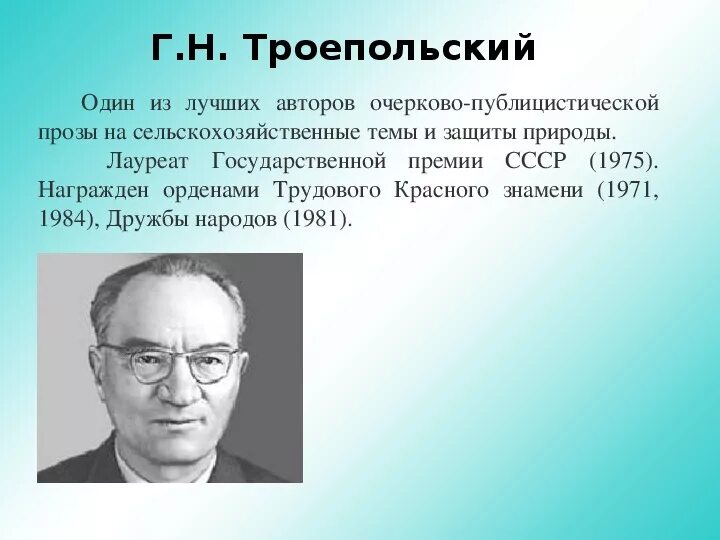 Г.Н. Троепольский

Один из лучших авторов очерково-публицистической прозы на сельскохозяйственные темы и защиты природы.

Лауреат Государственной премии СССР (1975). Награжден орденами Трудового Красного знамени (1971, 1984), Дружбы народов (1981).